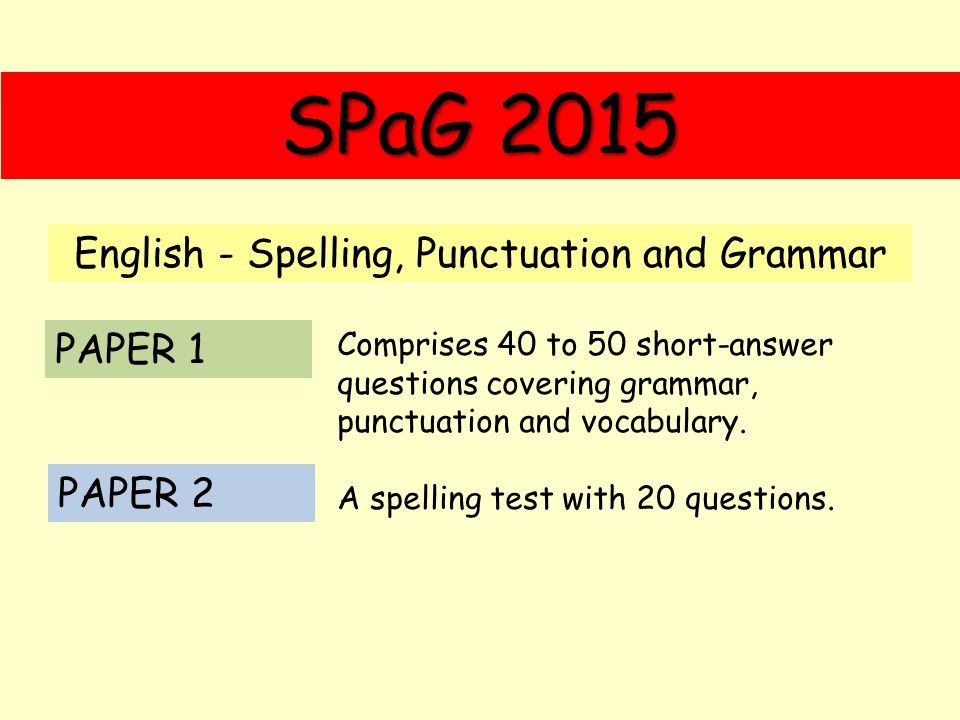 SPaG 2015

English - Spelling, Punctuation and Grammar

PAPER 1

Comprises 40 to 50 short-answer questions covering grammar, punctuation and vocabulary.

PAPER 2

A spelling test with 20 questions.